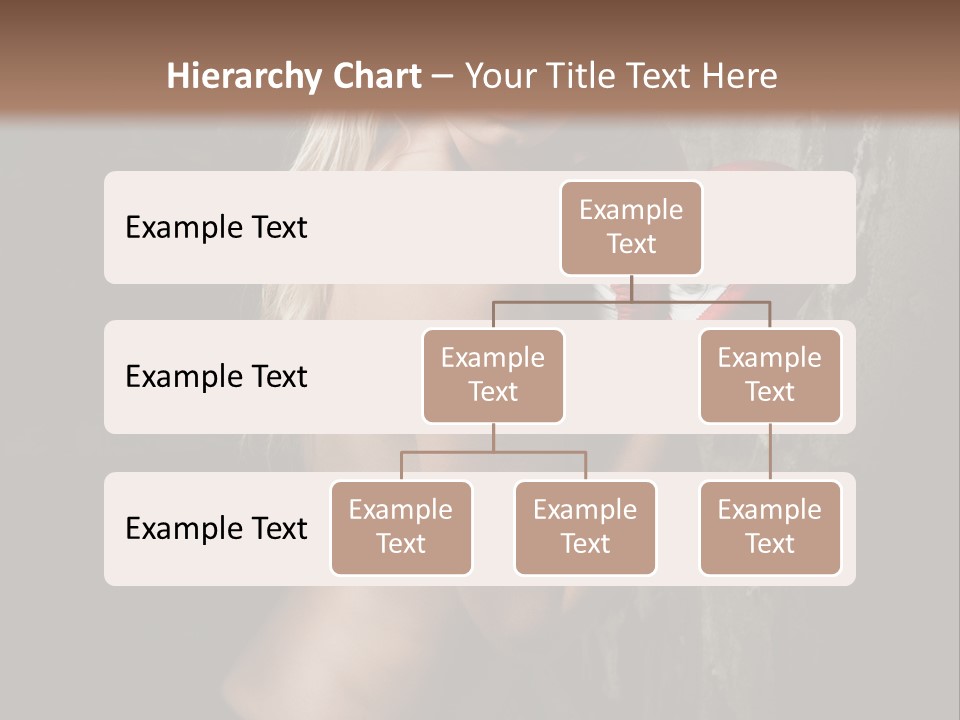 Hierarchy Chart – Your Title Text Here

Example Text

Example Text

Example Text

Example Text

Example Text

Example Text

Example Text

Example Text

Example Text